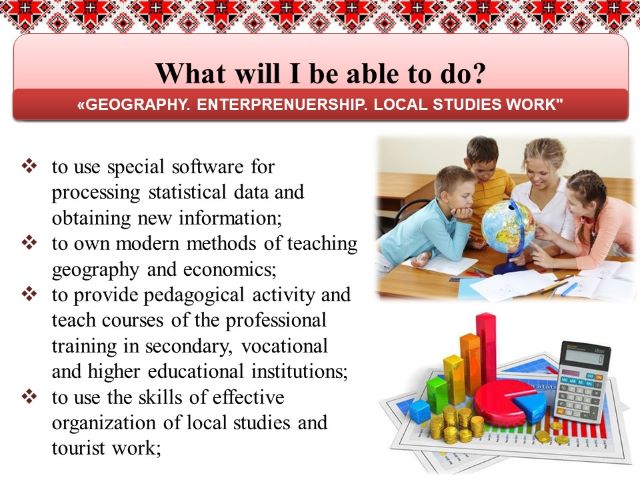 What will I be able to do?

«GEOGRAPHY. ENTERPRENUERSHIP. LOCAL STUDIES WORK"

❖ to use special software for processing statistical data and obtaining new information;
❖ to own modern methods of teaching geography and economics;
❖ to provide pedagogical activity and teach courses of the professional training in secondary, vocational and higher educational institutions;
❖ to use the skills of effective organization of local studies and tourist work;